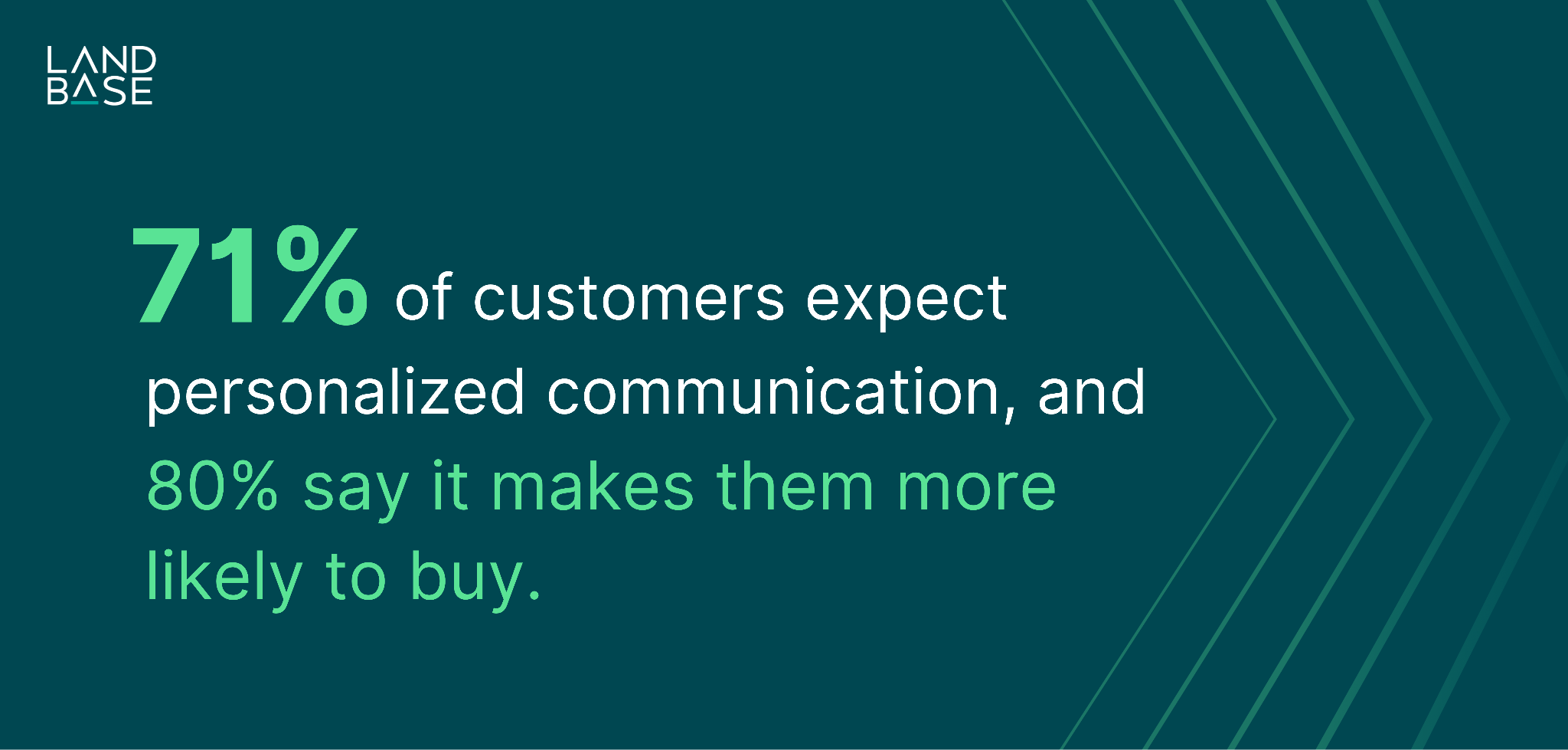 LAND
BASE

71% of customers expect personalized communication, and 80% say it makes them more likely to buy.